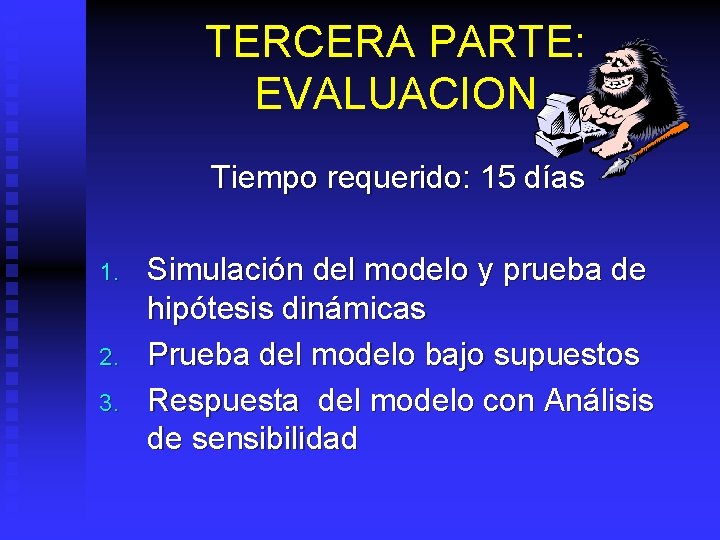 TERCERA PARTE: EVALUACION

Tiempo requerido: 15 días

1. Simulación del modelo y prueba de hipótesis dinámicas
2. Prueba del modelo bajo supuestos
3. Respuesta  del modelo con Análisis de sensibilidad